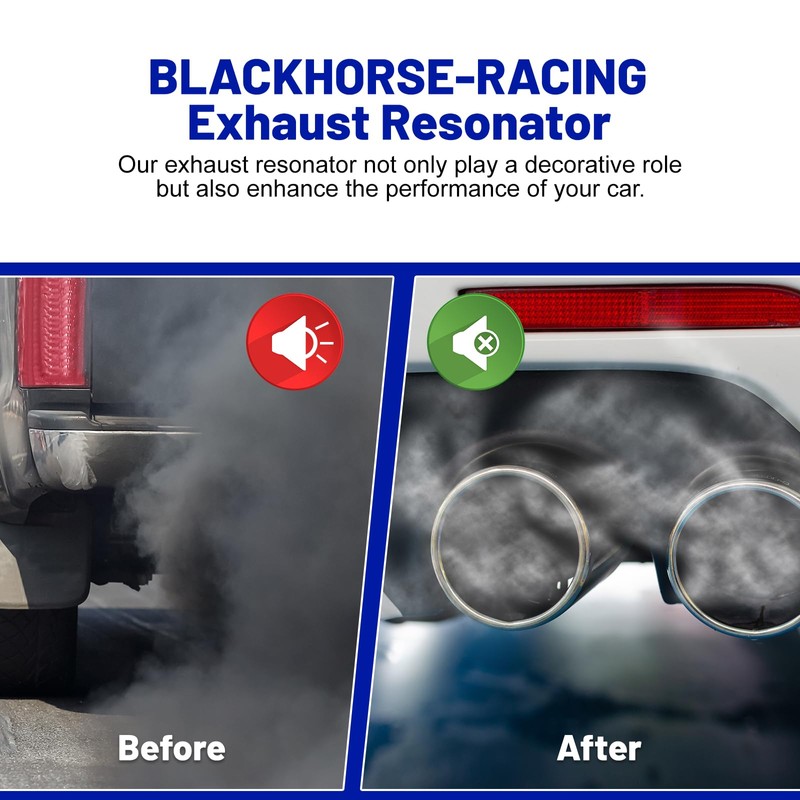 BLACKHORSE-RACING
Exhaust Resonator

Our exhaust resonator not only play a decorative role but also enhance the performance of your car.

Before

After